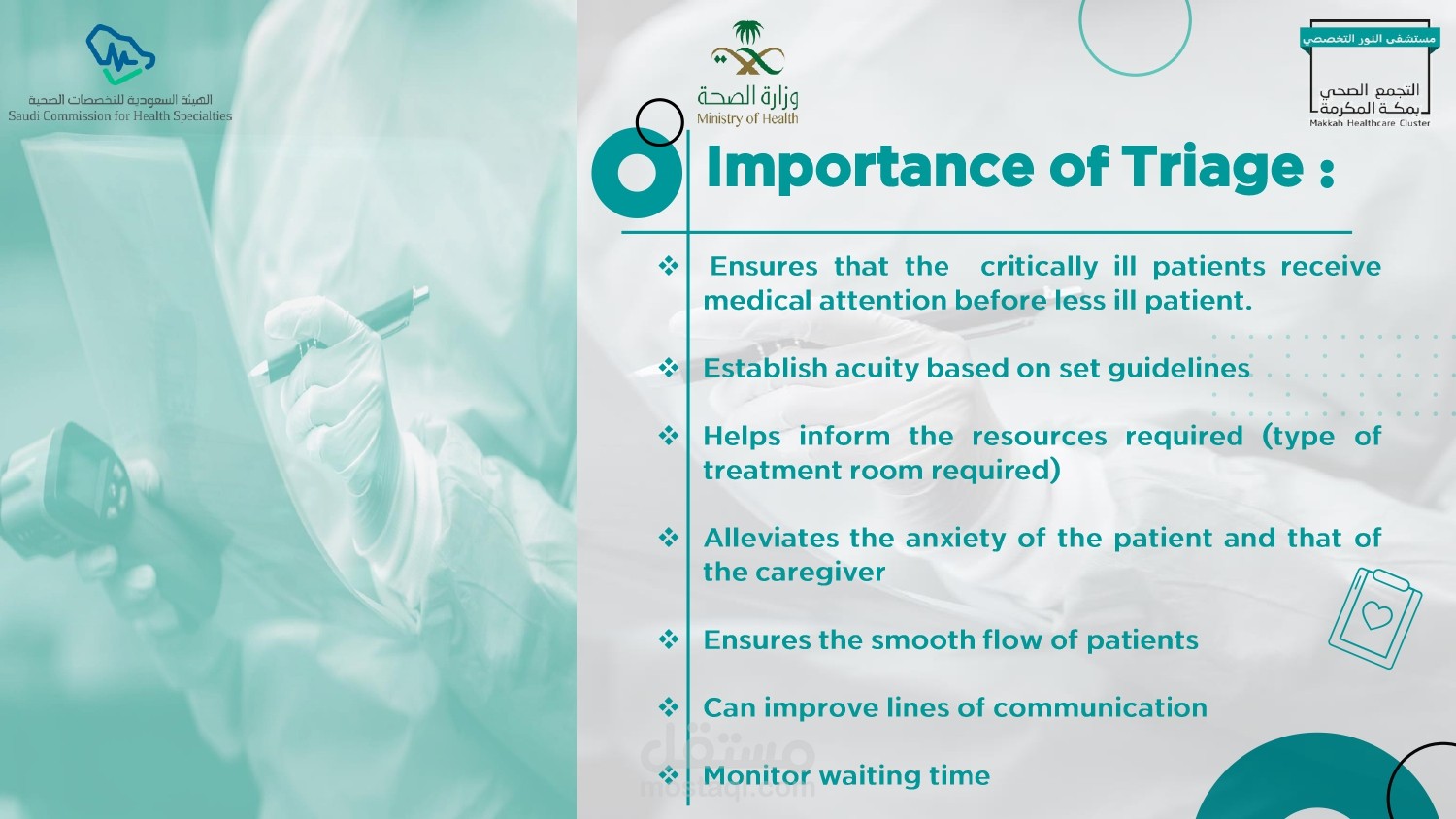 الهيئة السعودية للتخصصات الصحية
Saudi Commission for Health Specialties

وزارة الصحة
Ministry of Health

مستشفى النور التخصصي
التجمع الصحي بمكة المكرمة
Makkah Healthcare Cluster

Importance of Triage :

❖ Ensures that the critically ill patients receive medical attention before less ill patient.

❖ Establish acuity based on set guidelines

❖ Helps inform the resources required (type of treatment room required)

❖ Alleviates the anxiety of the patient and that of the caregiver

❖ Ensures the smooth flow of patients

❖ Can improve lines of communication

❖ Monitor waiting time

مستقل
mostaql.com